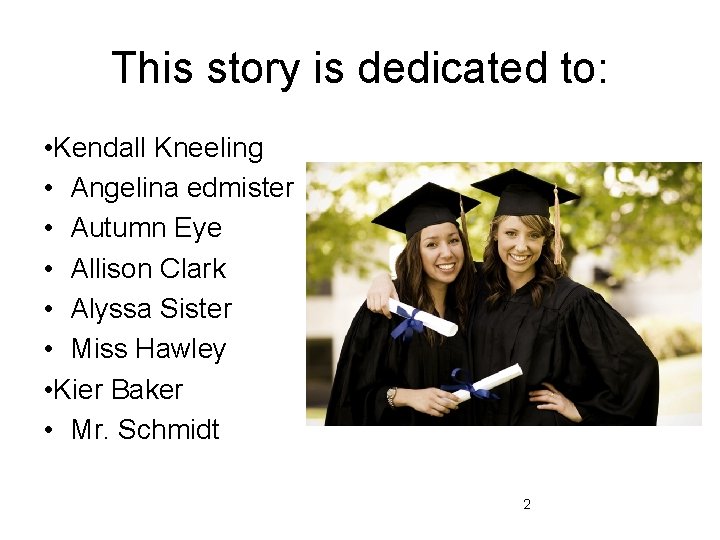 This story is dedicated to:

•Kendall Kneeling
• Angelina edmister
• Autumn Eye
• Allison Clark
• Alyssa Sister
• Miss Hawley
•Kier Baker
• Mr. Schmidt

2